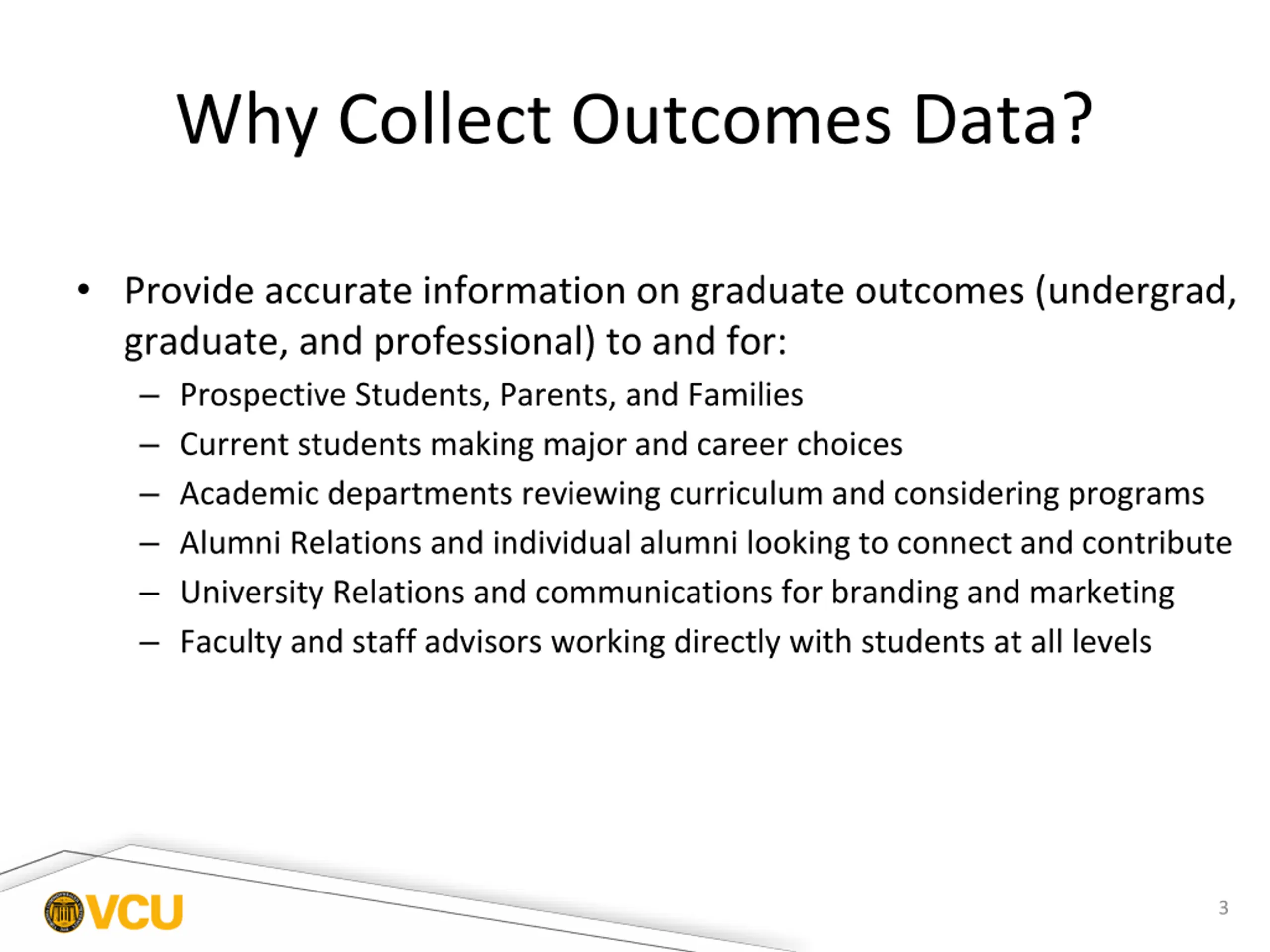 Why Collect Outcomes Data?

• Provide accurate information on graduate outcomes (undergrad, graduate, and professional) to and for:
– Prospective Students, Parents, and Families
– Current students making major and career choices
– Academic departments reviewing curriculum and considering programs
– Alumni Relations and individual alumni looking to connect and contribute
– University Relations and communications for branding and marketing
– Faculty and staff advisors working directly with students at all levels

VCU

3